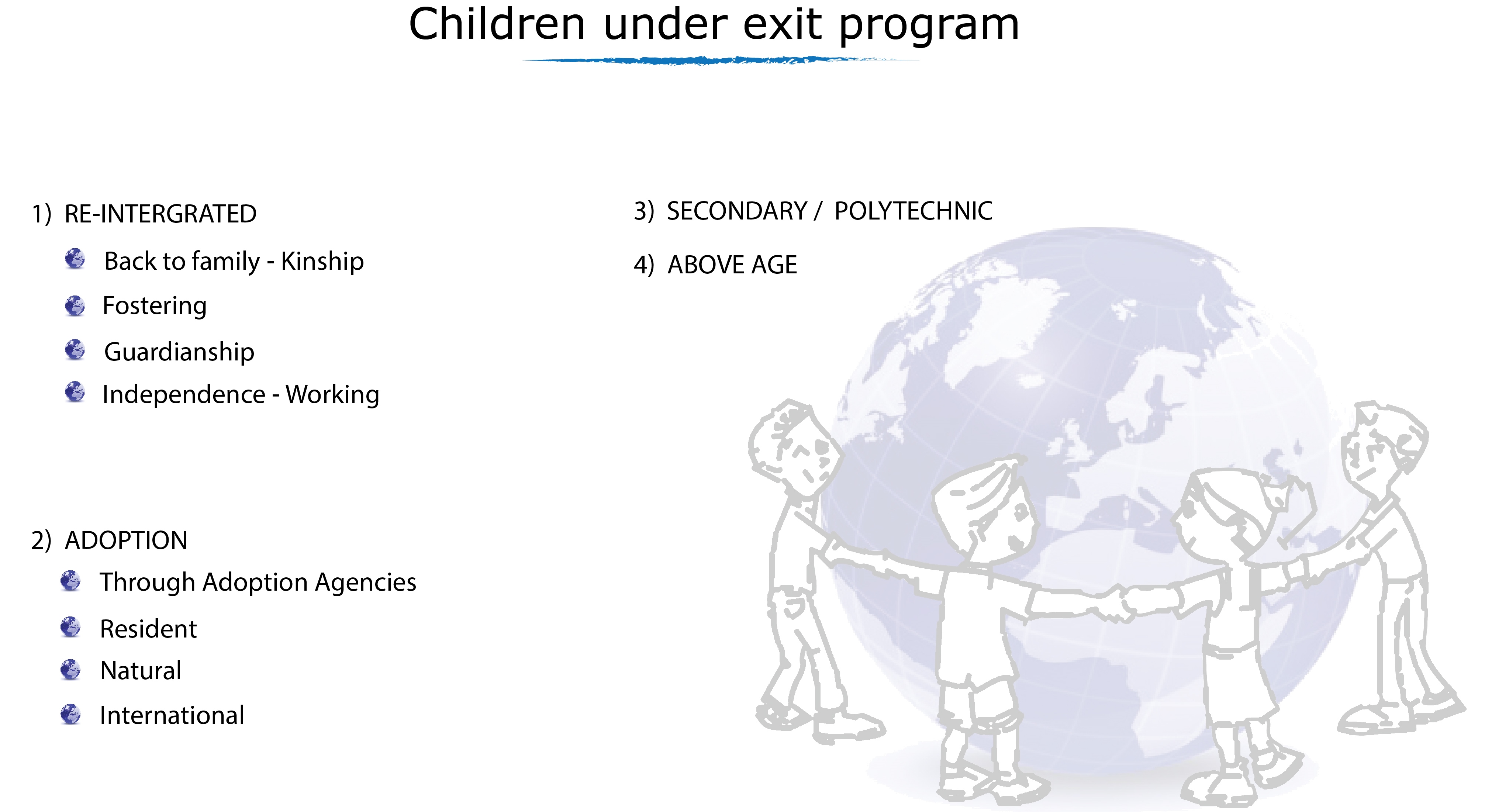 Children under exit program

1) RE-INTERGRATED

Back to family - Kinship

Fostering

Guardianship

Independence - Working

2) ADOPTION

Through Adoption Agencies

Resident

Natural

International

3) SECONDARY / POLYTECHNIC

4) ABOVE AGE